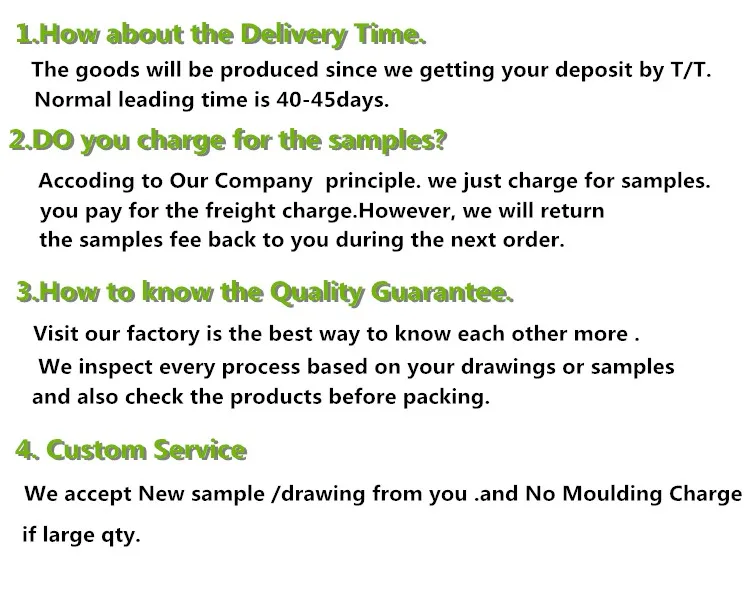 1.How about the Delivery Time.

The goods will be produced since we getting your deposit by T/T. Normal leading time is 40-45days.

2.DO you charge for the samples?

Accoding to Our Company principle. we just charge for samples. you pay for the freight charge.However, we will return the samples fee back to you during the next order.

3.How to know the Quality Guarantee.

Visit our factory is the best way to know each other more . We inspect every process based on your drawings or samples and also check the products before packing.

4. Custom Service

We accept New sample /drawing from you .and No Moulding Charge if large qty.